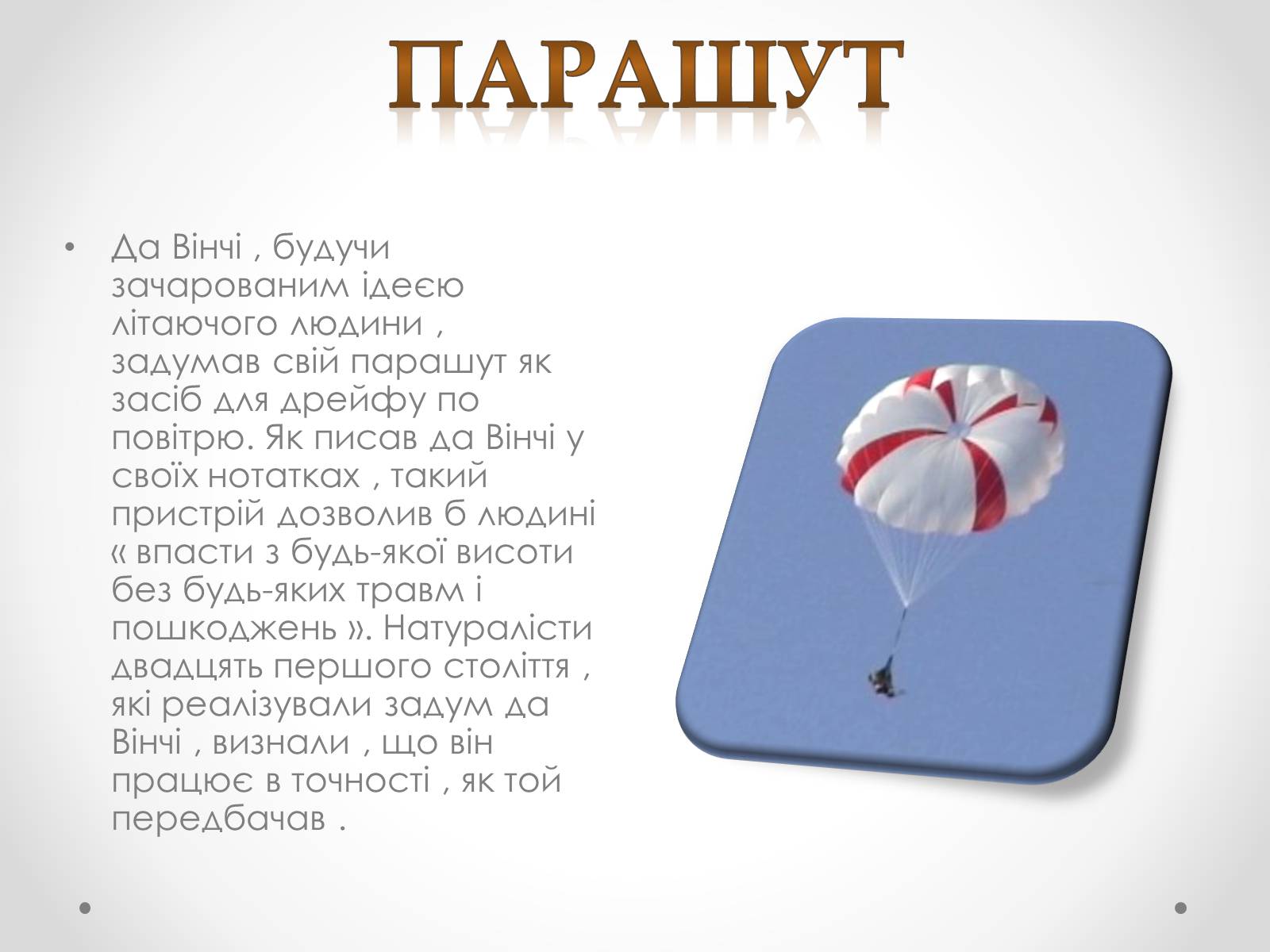 ПАРАШУТ

• Да Вінчі , будучи зачарованим ідеєю літаючого людини , задумав свій парашут як засіб для дрейфу по повітрю. Як писав да Вінчі у своїх нотатках , такий пристрій дозволив б людині « впасти з будь-якої висоти без будь-яких травм і пошкоджень ». Натуралісти двадцять першого століття , які реалізували задум да Вінчі , визнали , що він працює в точності , як той передбачав .